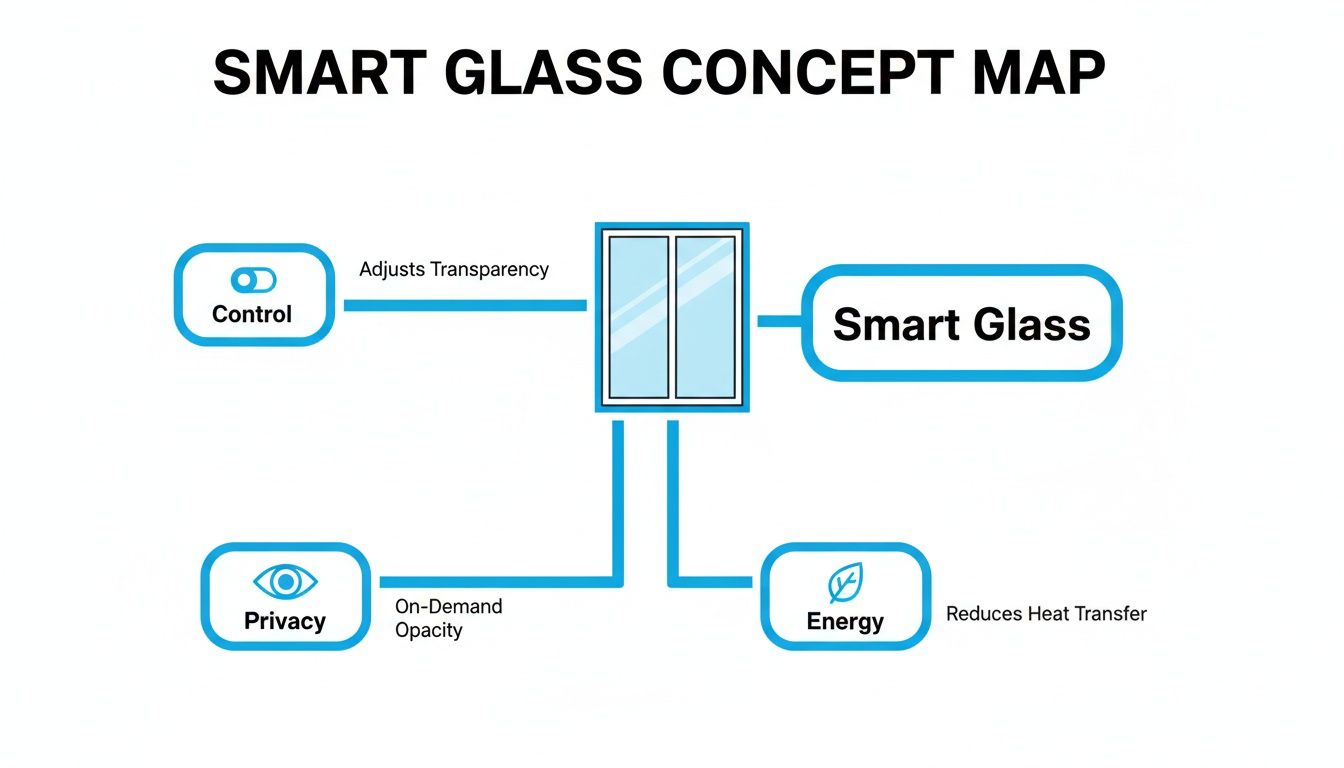 SMART GLASS CONCEPT MAP

Control

Adjusts Transparency

Smart Glass

Privacy

On-Demand Opacity

Energy

Reduces Heat Transfer